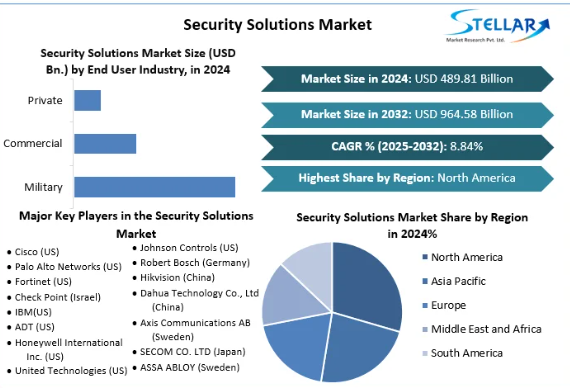 Security Solutions Market

STELLAR
Market Research Pvt. Ltd.

Security Solutions Market Size (USD Bn.) by End User Industry, in 2024

Private
Commercial
Military

Market Size in 2024: USD 489.81 Billion

Market Size in 2032: USD 964.58 Billion

CAGR % (2025-2032): 8.84%

Highest Share by Region: North America

Major Key Players in the Security Solutions Market

• Cisco (US)
• Palo Alto Networks (US)
• Fortinet (US)
• Check Point (Israel)
• IBM(US)
• ADT (US)
• Honeywell International Inc. (US)
• United Technologies (US)

• Johnson Controls (US)
• Robert Bosch (Germany)
• Hikvision (China)
• Dahua Technology Co., Ltd (China)
• Axis Communications AB (Sweden)
• SECOM CO. LTD (Japan)
• ASSA ABLOY (Sweden)

Security Solutions Market Share by Region in 2024%

North America
Asia Pacific
Europe
Middle East and Africa
South America